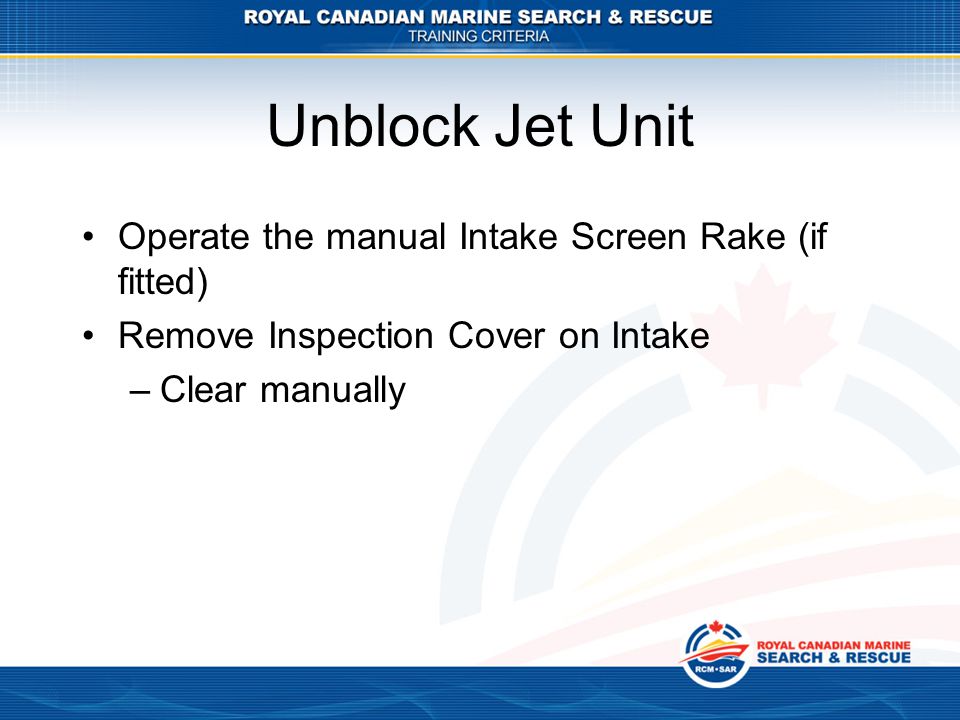 ROYAL CANADIAN MARINE SEARCH & RESCUE
TRAINING CRITERIA

Unblock Jet Unit

• Operate the manual Intake Screen Rake (if fitted)
• Remove Inspection Cover on Intake
– Clear manually

RCM•SAR
ROYAL CANADIAN MARINE
SEARCH & RESCUE